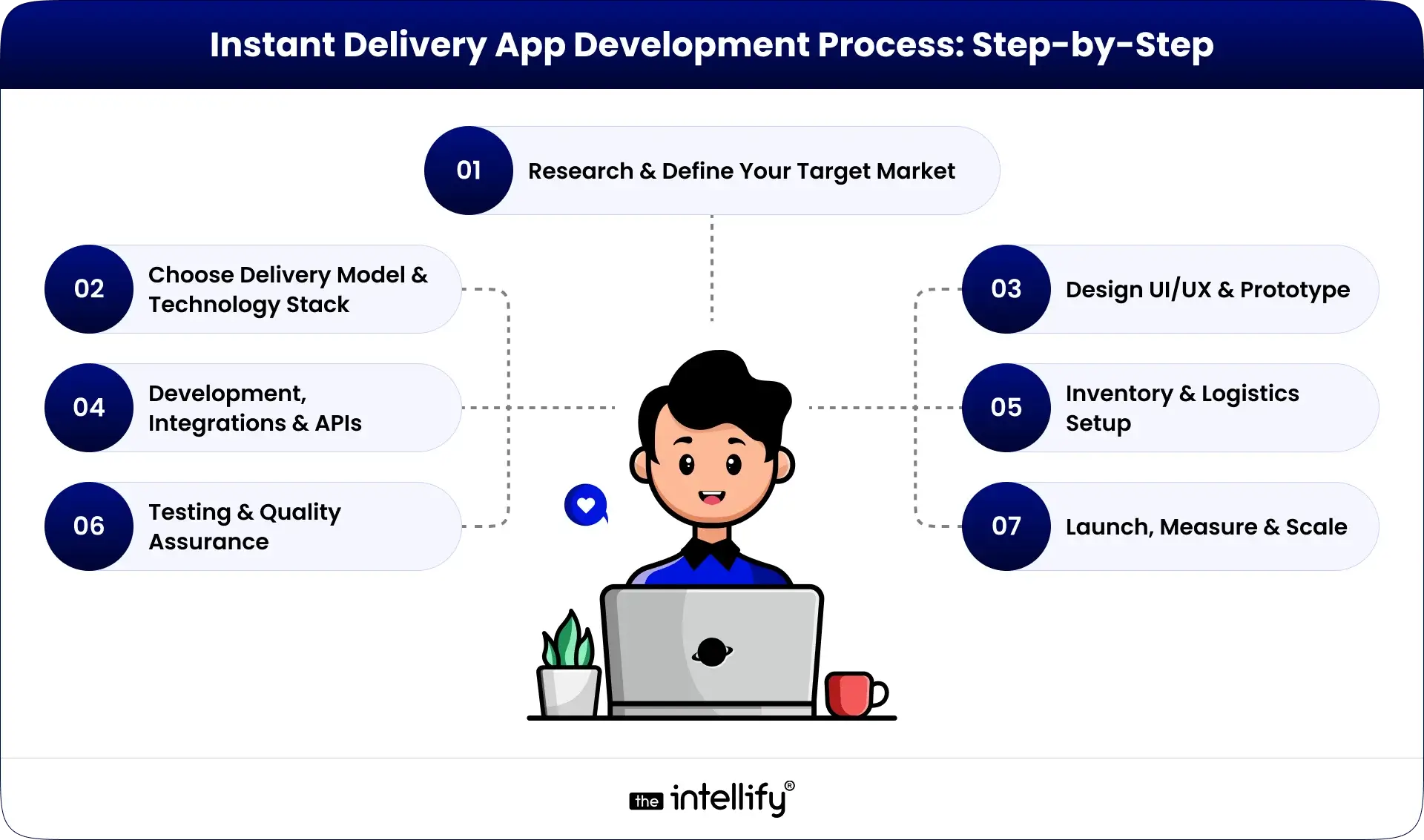 Instant Delivery App Development Process: Step-by-Step

01 Research & Define Your Target Market

02 Choose Delivery Model & Technology Stack

03 Design UI/UX & Prototype

04 Development, Integrations & APIs

05 Inventory & Logistics Setup

06 Testing & Quality Assurance

07 Launch, Measure & Scale

the intellify®